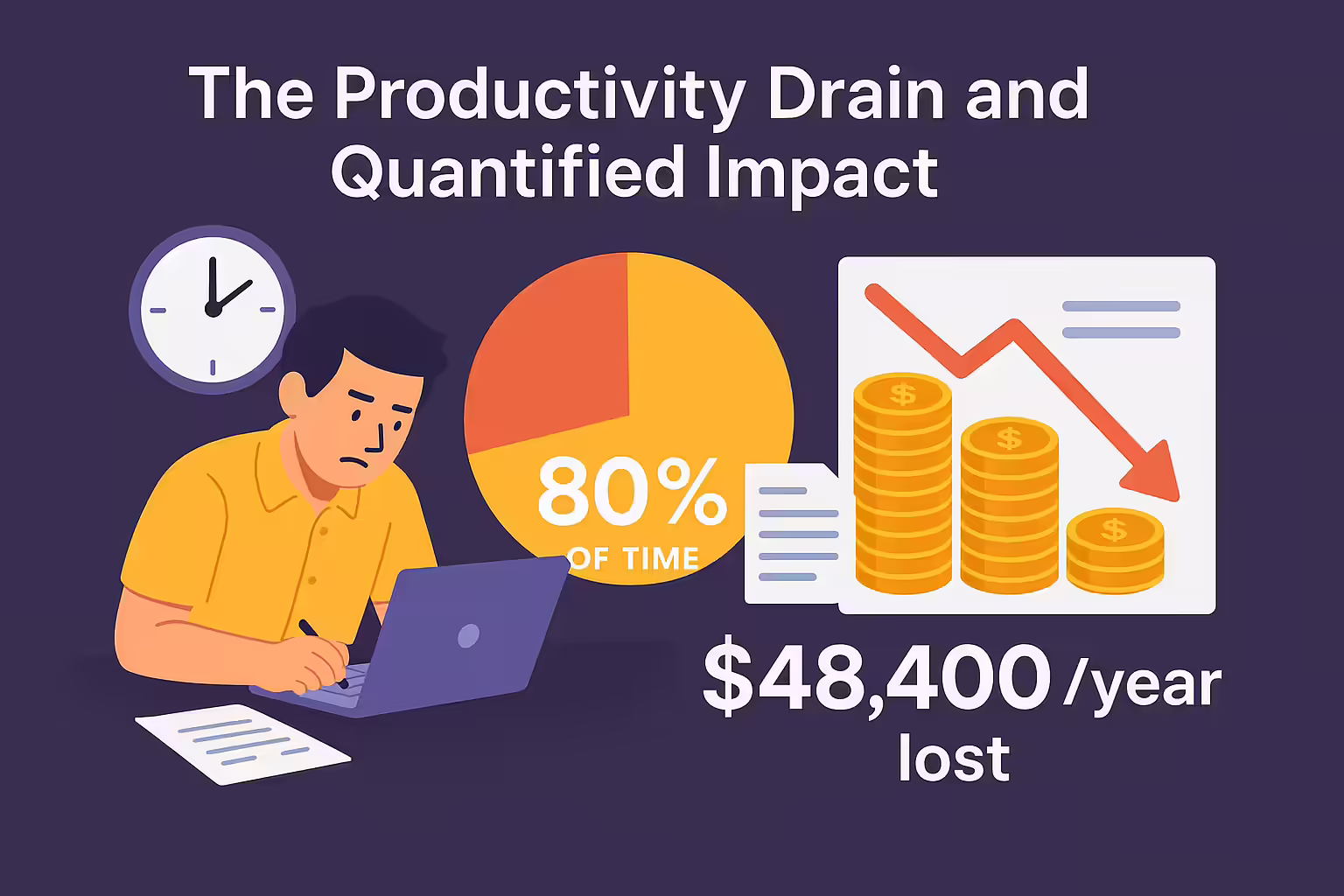 The Productivity Drain and Quantified Impact

80%
OF TIME

$
$
$

$48,400 /year
lost